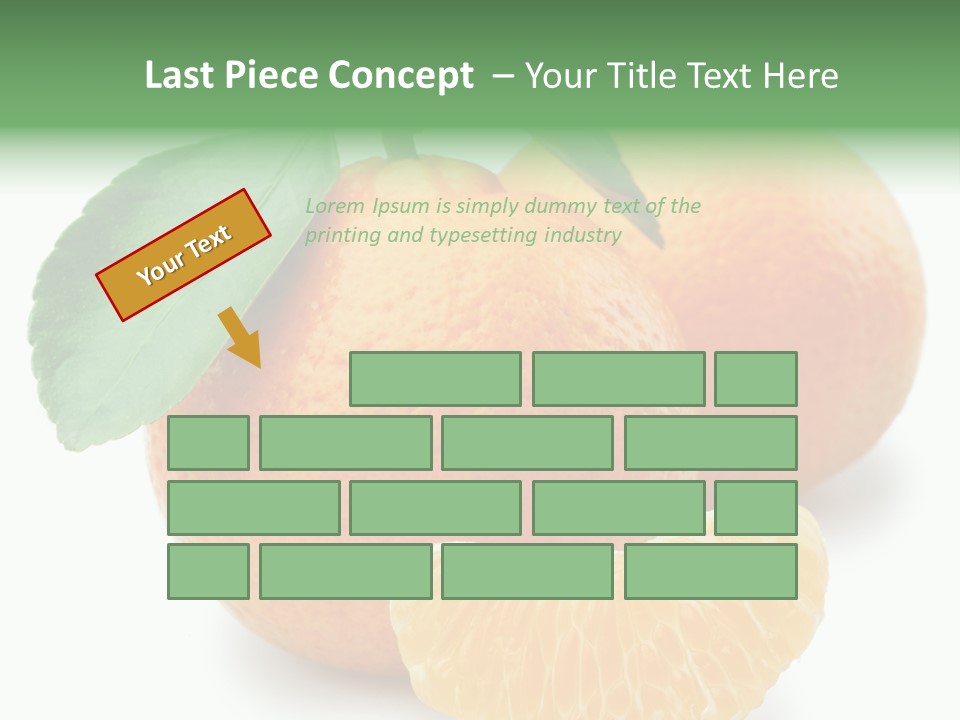 Last Piece Concept – Your Title Text Here

Your Text

Lorem Ipsum is simply dummy text of the printing and typesetting industry